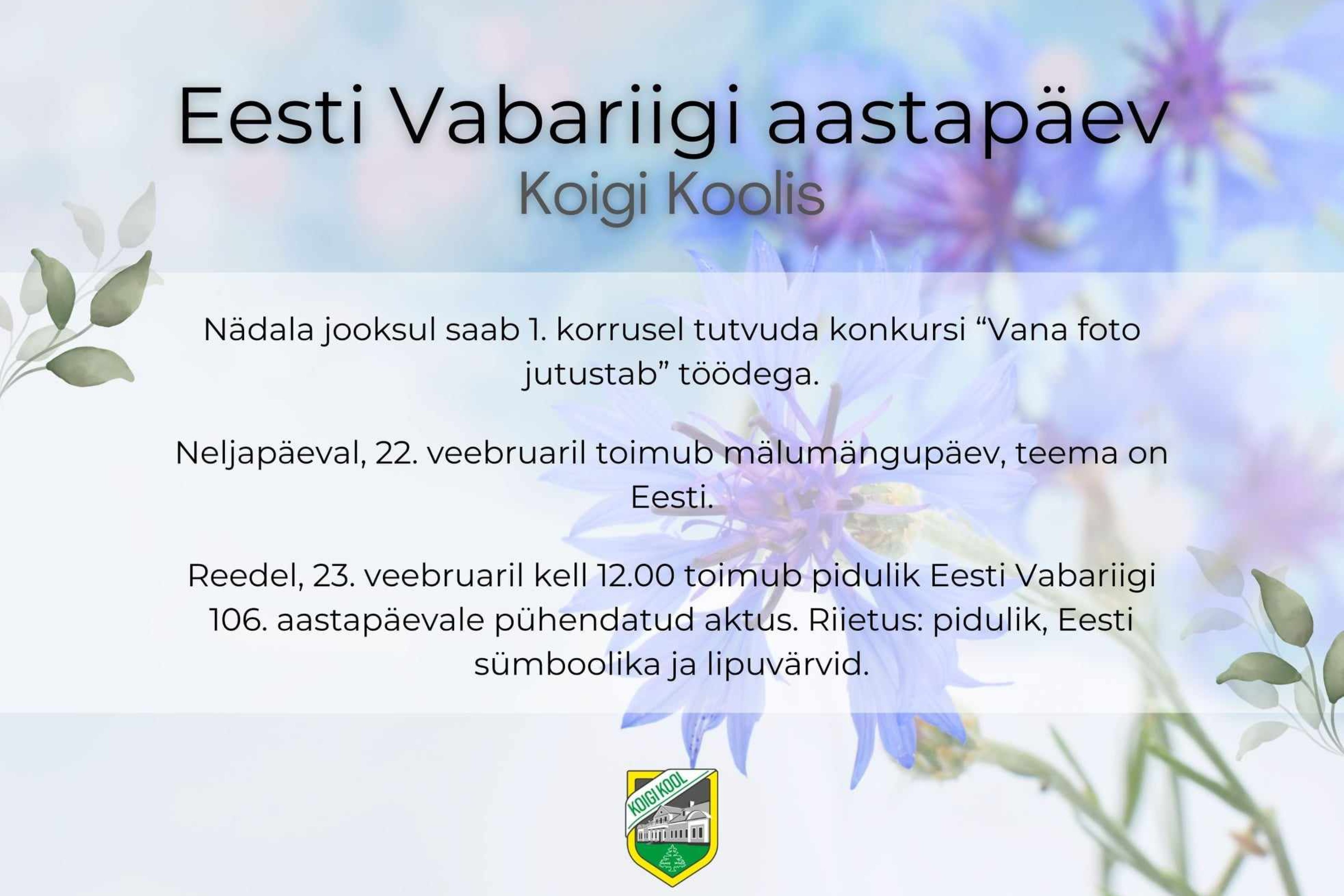 Eesti Vabariigi aastapäev
Koigi Koolis

Nädala jooksul saab 1. korrusel tutvuda konkursi “Vana foto jutustab” töödega.

Neljapäeval, 22. veebruaril toimub mälumängupäev, teema on Eesti.

Reedel, 23. veebruaril kell 12.00 toimub pidulik Eesti Vabariigi 106. aastapäevale pühendatud aktus. Riietus: pidulik, Eesti sümboolika ja lipuvärvid.

KOIGI KOOL